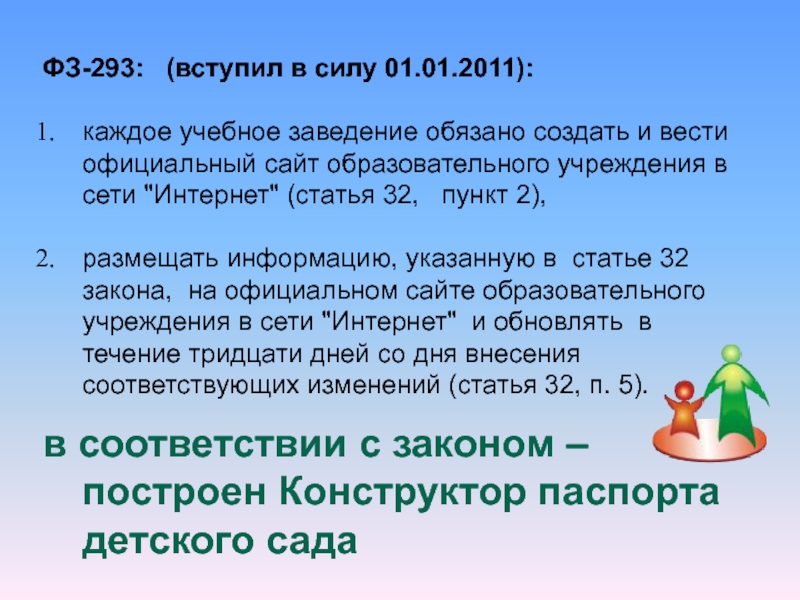 ФЗ-293: (вступил в силу 01.01.2011):

1. каждое учебное заведение обязано создать и вести официальный сайт образовательного учреждения в сети "Интернет" (статья 32, пункт 2),

2. размещать информацию, указанную в статье 32 закона, на официальном сайте образовательного учреждения в сети "Интернет" и обновлять в течение тридцати дней со дня внесения соответствующих изменений (статья 32, п. 5).

в соответствии с законом – построен Конструктор паспорта детского сада